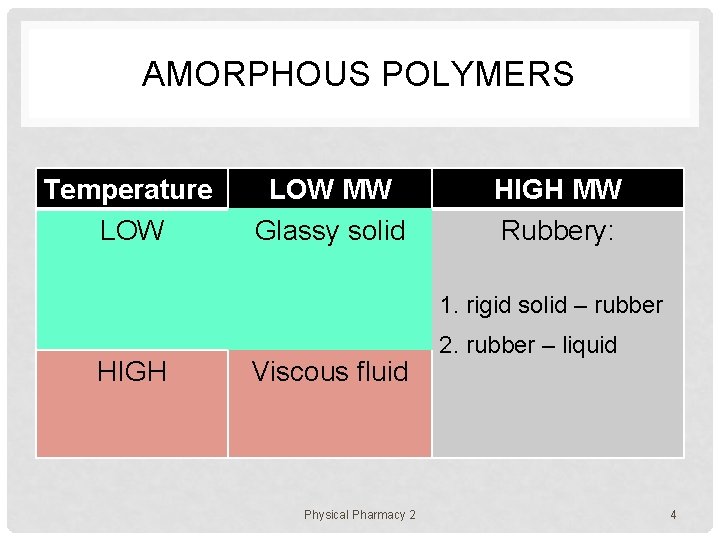 AMORPHOUS POLYMERS

| Temperature | LOW MW | HIGH MW |
|---|---|---|
| LOW | Glassy solid | Rubbery: 1. rigid solid – rubber 2. rubber – liquid |
| HIGH | Viscous fluid | |

Physical Pharmacy 2

4